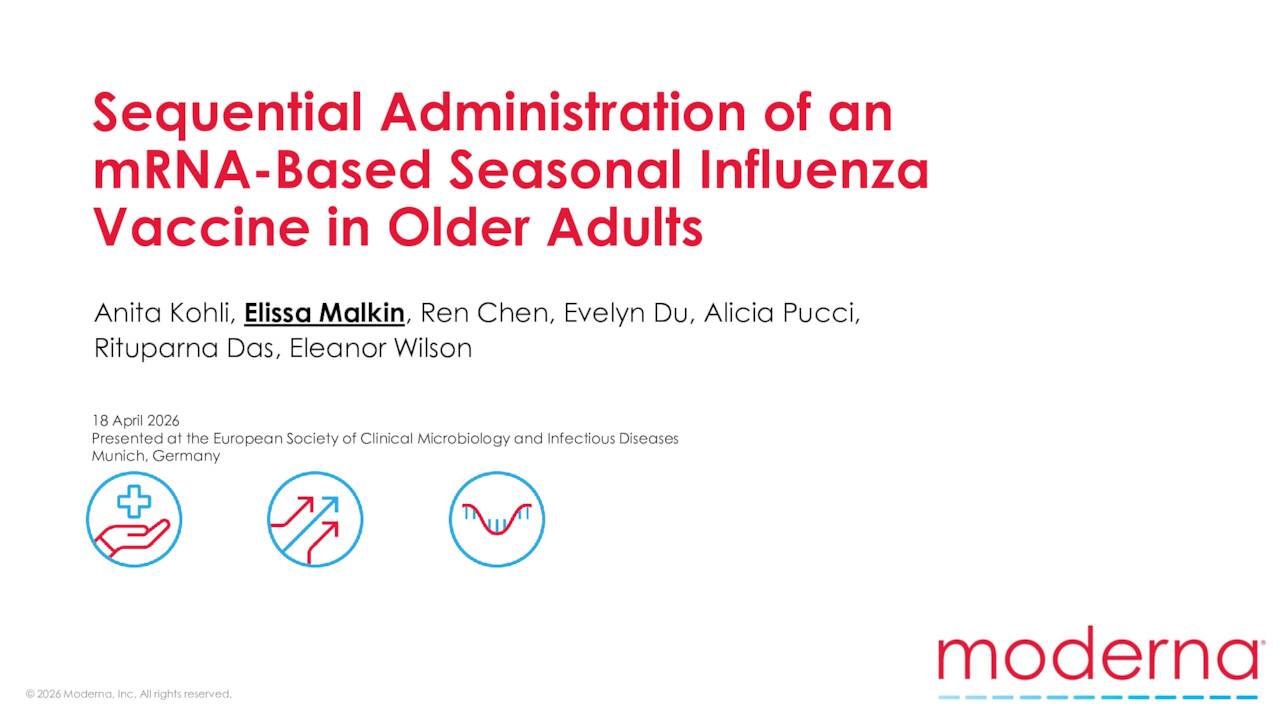 Sequential Administration of an mRNA-Based Seasonal Influenza Vaccine in Older Adults

Anita Kohli, Elissa Malkin, Ren Chen, Evelyn Du, Alicia Pucci, Rituparna Das, Eleanor Wilson

18 April 2026
Presented at the European Society of Clinical Microbiology and Infectious Diseases
Munich, Germany

moderna®

© 2026 Moderna, Inc. All rights reserved.